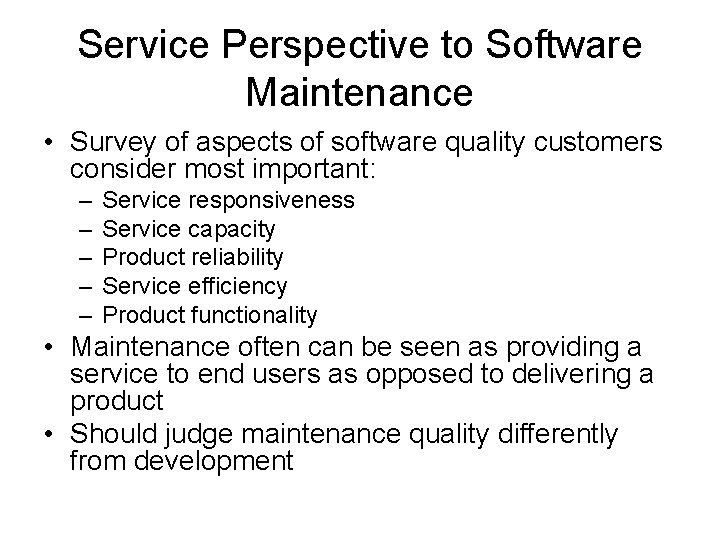 Service Perspective to Software Maintenance

• Survey of aspects of software quality customers consider most important:
– Service responsiveness
– Service capacity
– Product reliability
– Service efficiency
– Product functionality
• Maintenance often can be seen as providing a service to end users as opposed to delivering a product
• Should judge maintenance quality differently from development